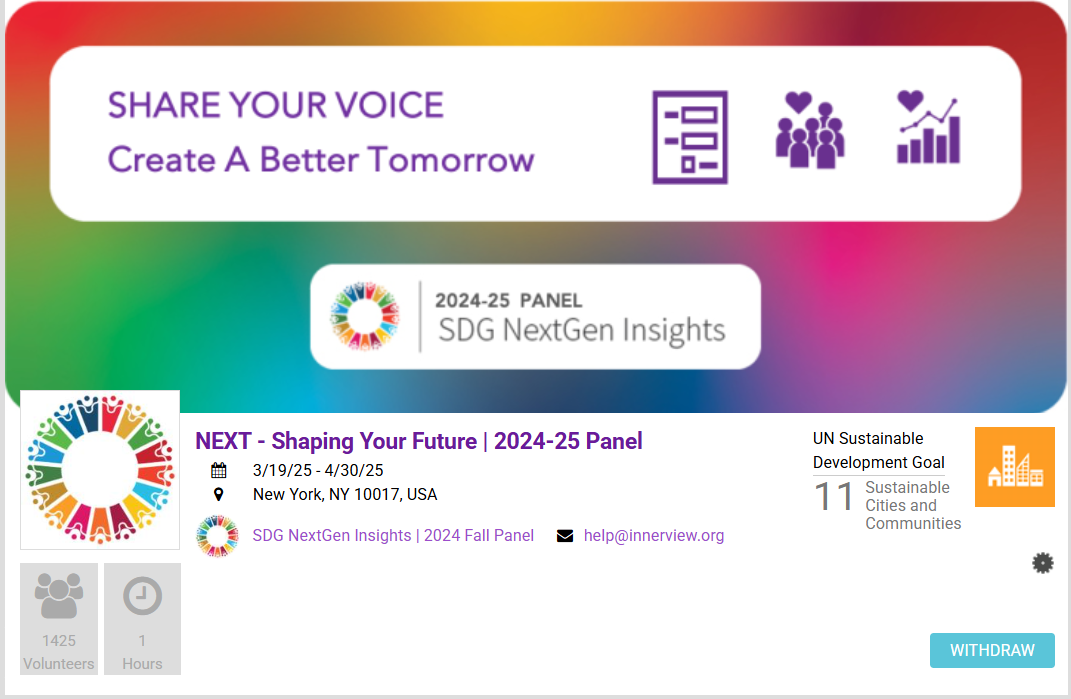 SHARE YOUR VOICE
Create A Better Tomorrow

2024-25 PANEL
SDG NextGen Insights

NEXT - Shaping Your Future | 2024-25 Panel
3/19/25 - 4/30/25
New York, NY 10017, USA
SDG NextGen Insights | 2024 Fall Panel
help@innerview.org

UN Sustainable Development Goal
11 Sustainable Cities and Communities

1425 Volunteers
1 Hours

WITHDRAW